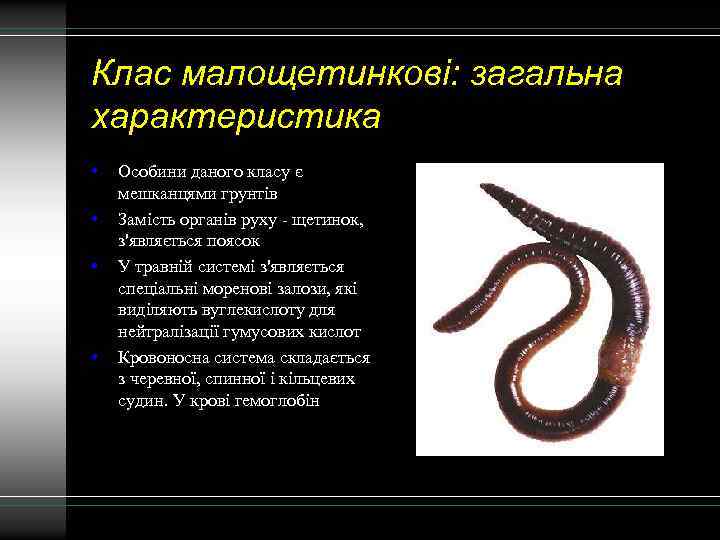 Клас малощетинкові: загальна характеристика

• Особини даного класу є мешканцями грунтів
• Замість органів руху - щетинок, з'являється поясок
• У травній системі з'являється спеціальні моренові залози, які виділяють вуглекислоту для нейтралізації гумусових кислот
• Кровоносна система складається з черевної, спинної і кільцевих судин. У крові гемоглобін